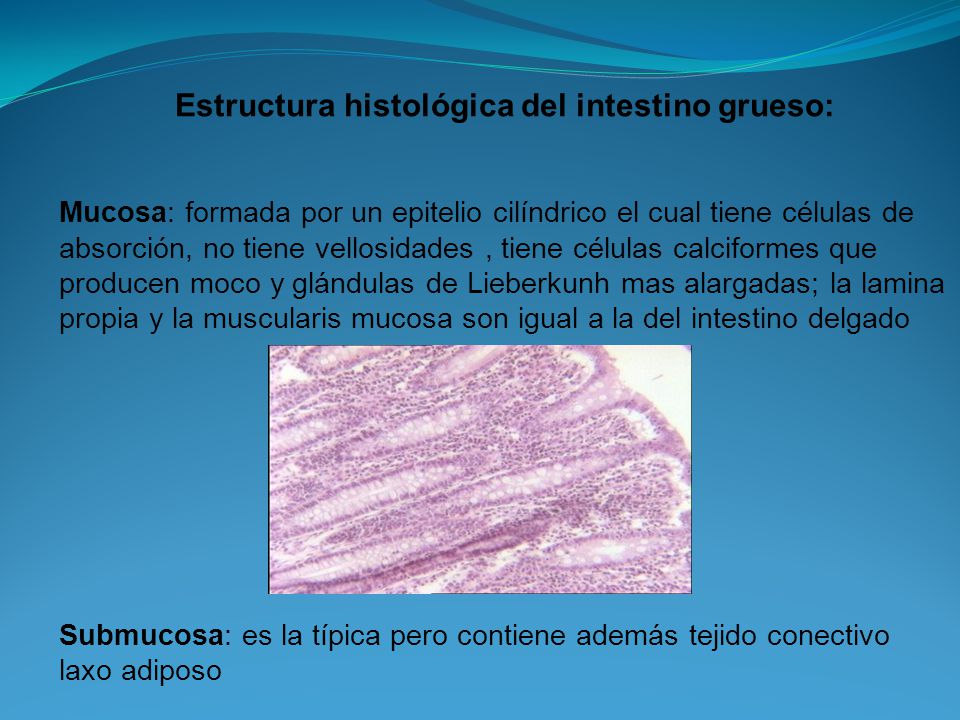 Estructura histológica del intestino grueso:

Mucosa: formada por un epitelio cilíndrico el cual tiene células de absorción, no tiene vellosidades , tiene células calciformes que producen moco y glándulas de Lieberkunh mas alargadas; la lamina propia y la muscularis mucosa son igual a la del intestino delgado

Submucosa: es la típica pero contiene además tejido conectivo laxo adiposo